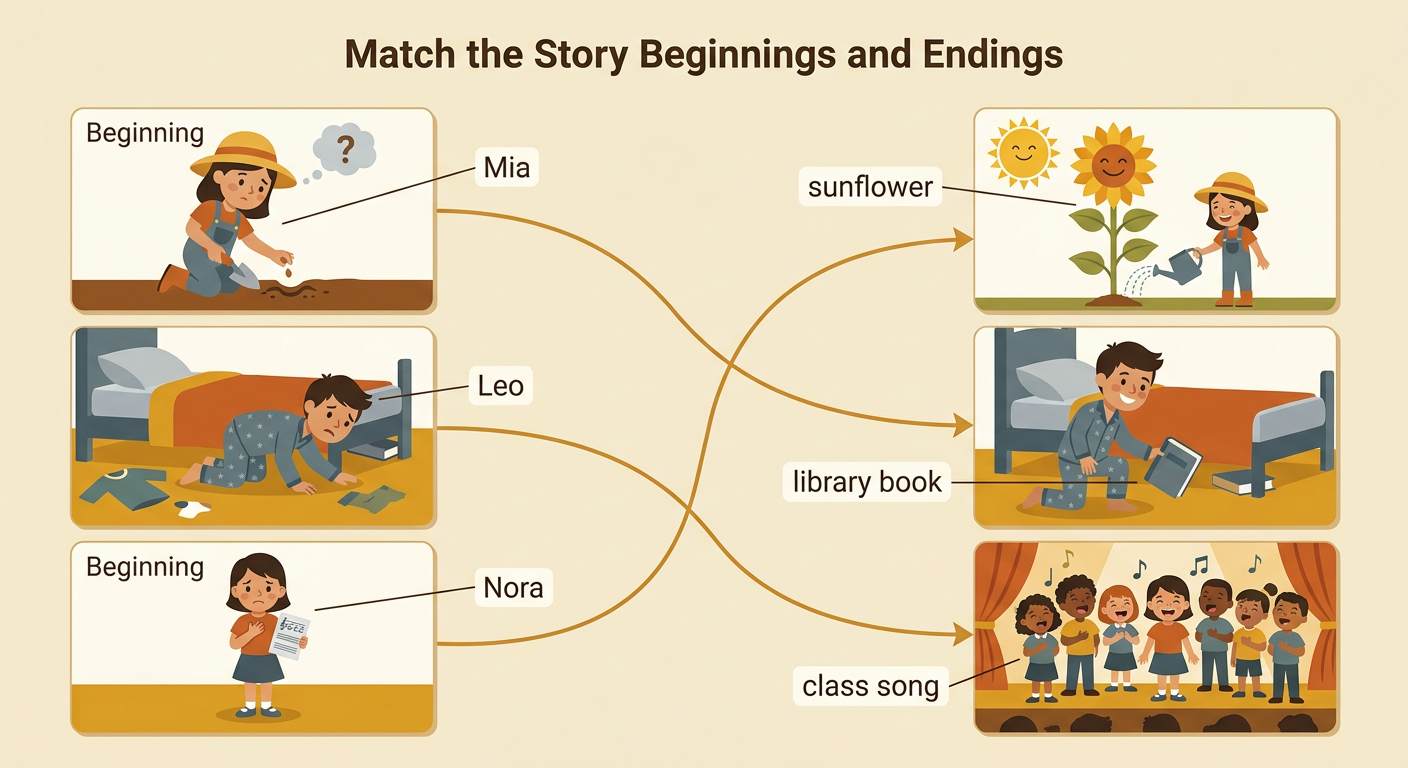 Match the Story Beginnings and Endings

Beginning

Mia

Leo

Beginning

Nora

sunflower

library book

class song